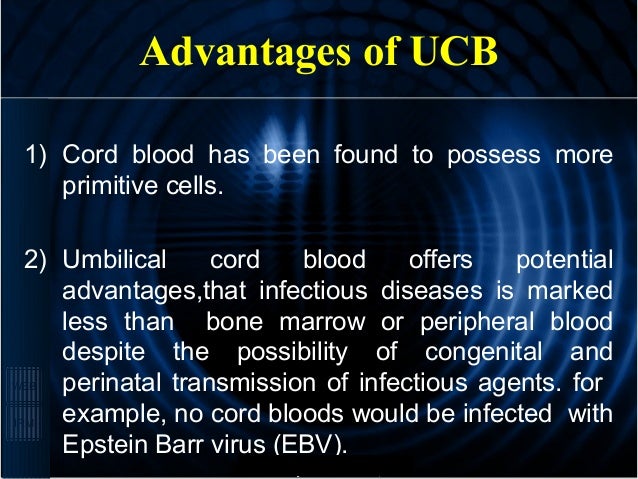 Advantages of UCB

1) Cord blood has been found to possess more primitive cells.

2) Umbilical cord blood offers potential advantages,that infectious diseases is marked less than bone marrow or peripheral blood despite the possibility of congenital and perinatal transmission of infectious agents. for example, no cord bloods would be infected with Epstein Barr virus (EBV).